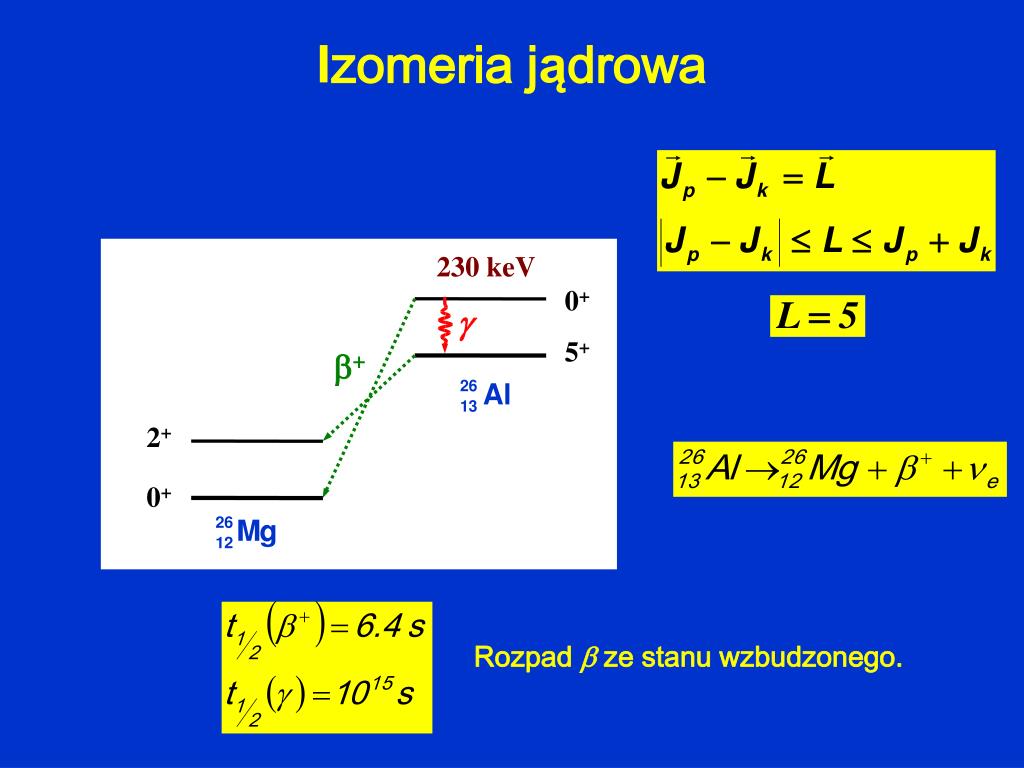 Izomeria jądrowa

$\vec{J}_p - \vec{J}_k = \vec{L}$

$|J_p - J_k| \leq L \leq J_p + J_k$

$L = 5$

230 keV

$0^+$

$\gamma$

$5^+$

$\beta^+$

$^{26}_{13}Al$

$2^+$

$0^+$

$^{26}_{12}Mg$

$^{26}_{13}Al \rightarrow ^{26}_{12}Mg + \beta^+ + \nu_e$

$t_{1/2}(\beta^+) = 6.4\ s$

$t_{1/2}(\gamma) = 10^{15}\ s$

Rozpad $\beta$ ze stanu wzbudzonego.